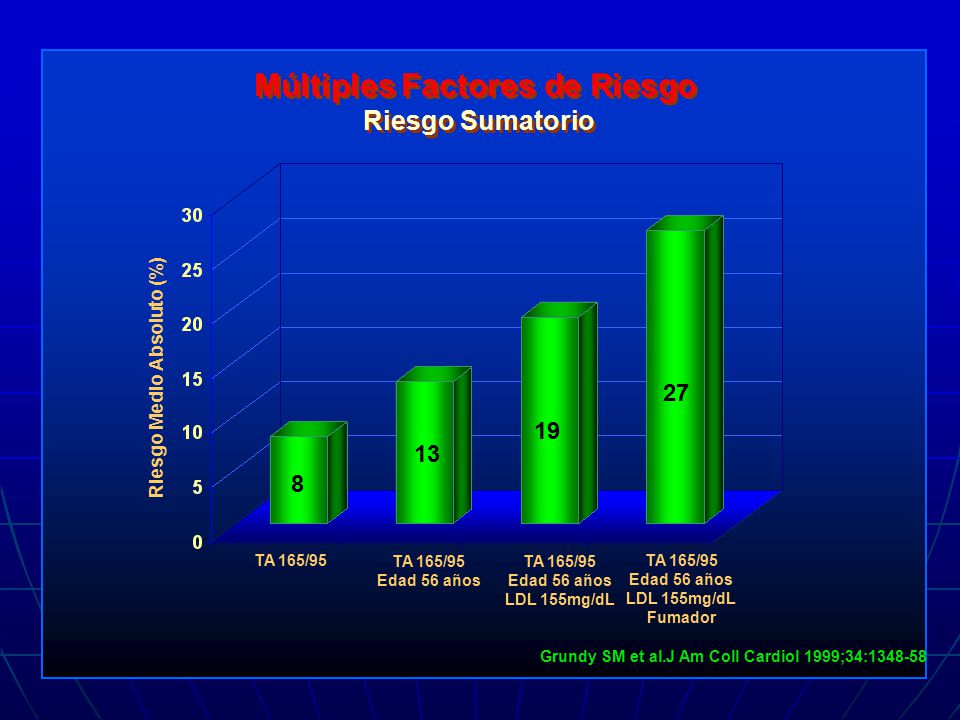 Múltiples Factores de Riesgo
Riesgo Sumatorio

Riesgo Medio Absoluto (%)

30
25
20
15
10
5
0

8
13
19
27

TA 165/95

TA 165/95
Edad 56 años

TA 165/95
Edad 56 años
LDL 155mg/dL

TA 165/95
Edad 56 años
LDL 155mg/dL
Fumador

Grundy SM et al.J Am Coll Cardiol 1999;34:1348-58